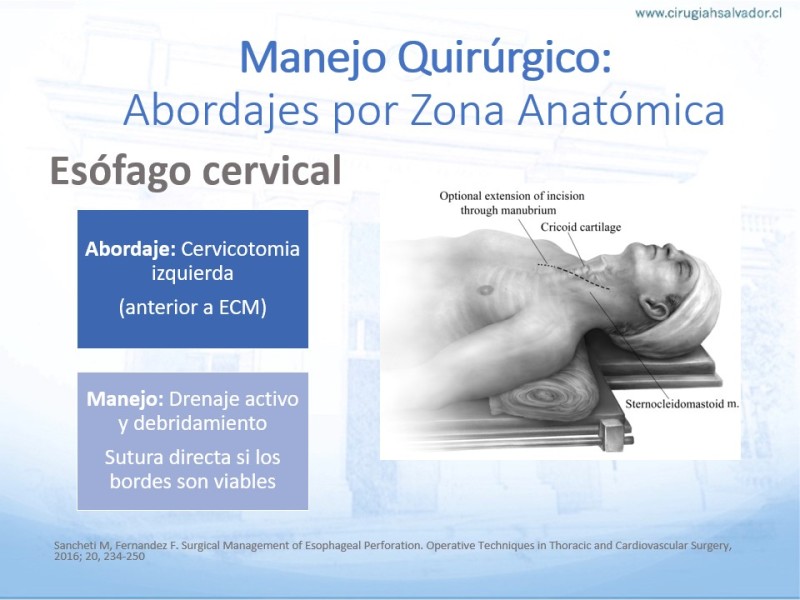 www.cirugiahsalvador.cl

Manejo Quirúrgico:
Abordajes por Zona Anatómica

Esófago cervical

Abordaje: Cervicotomia izquierda

(anterior a ECM)

Manejo: Drenaje activo y debridamiento

Sutura directa si los bordes son viables

Optional extension of incision through manubrium

Cricoid cartilage

Sternocleidomastoid m.

Sancheti M, Fernandez F. Surgical Management of Esophageal Perforation. Operative Techniques in Thoracic and Cardiovascular Surgery, 2016; 20, 234-250